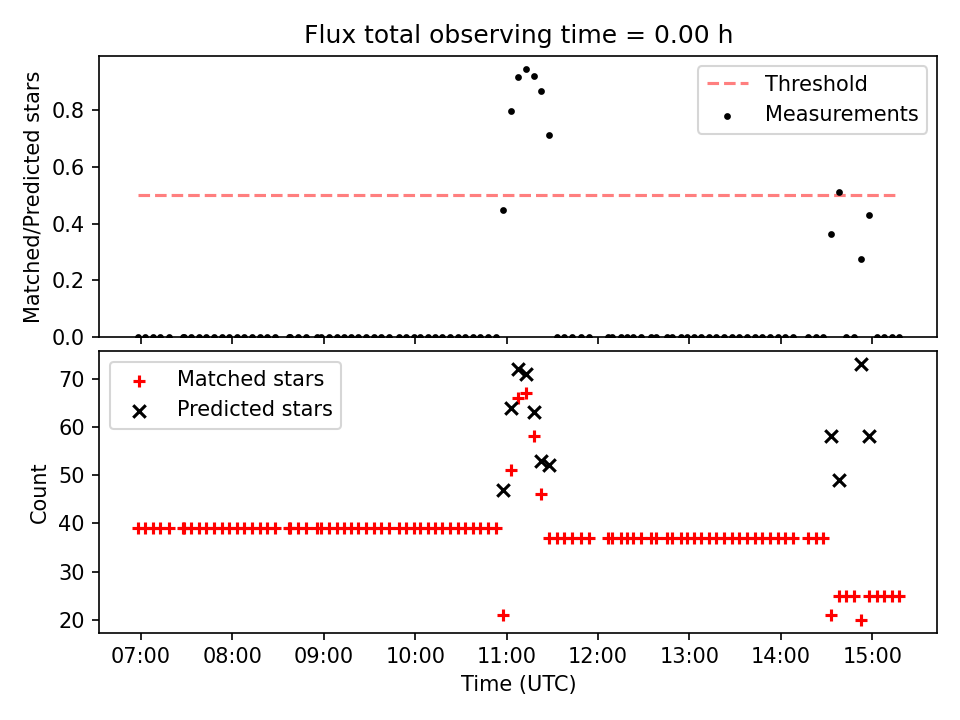 Flux total observing time = 0.00 h

Matched/Predicted stars

0.8
0.6
0.4
0.2
0.0

Threshold
Measurements

Count

70
60
50
40
30
20

Matched stars
Predicted stars

07:00 08:00 09:00 10:00 11:00 12:00 13:00 14:00 15:00

Time (UTC)